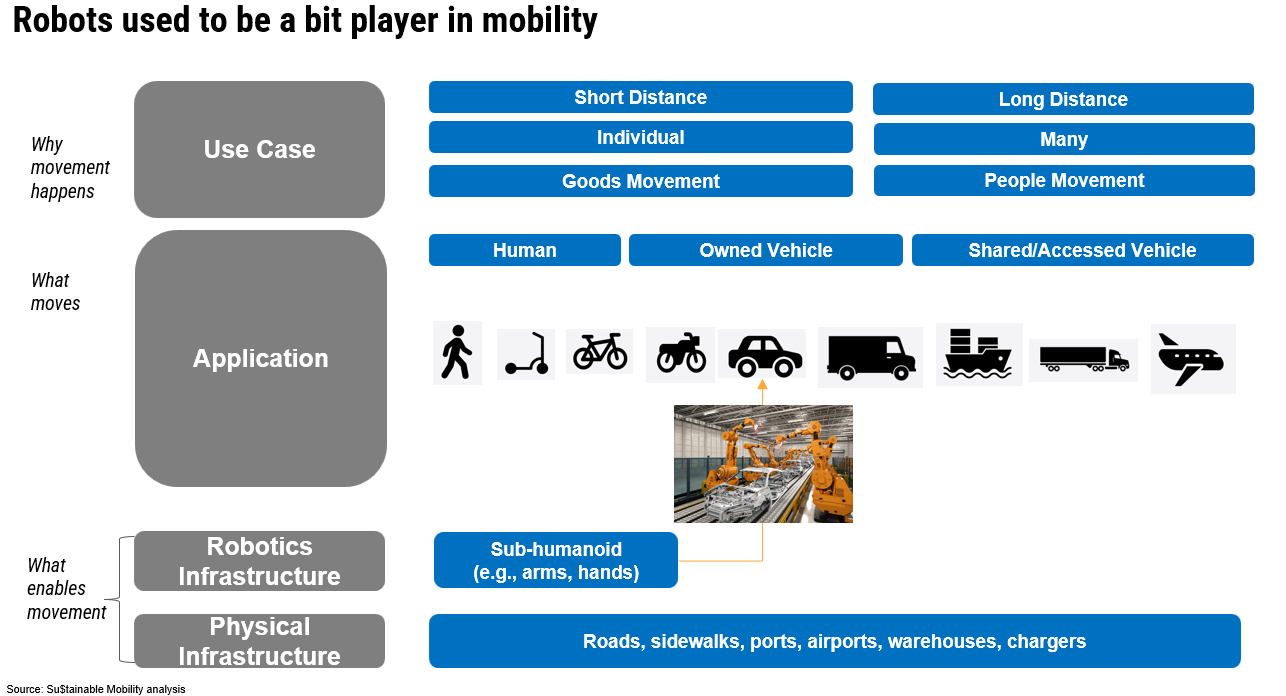 Robots used to be a bit player in mobility

Why movement happens

Use Case

Short Distance

Long Distance

Individual

Many

Goods Movement

People Movement

What moves

Application

Human

Owned Vehicle

Shared/Accessed Vehicle

What enables movement

Robotics Infrastructure

Sub-humanoid (e.g., arms, hands)

Physical Infrastructure

Roads, sidewalks, ports, airports, warehouses, chargers

Source: Su$tainable Mobility analysis